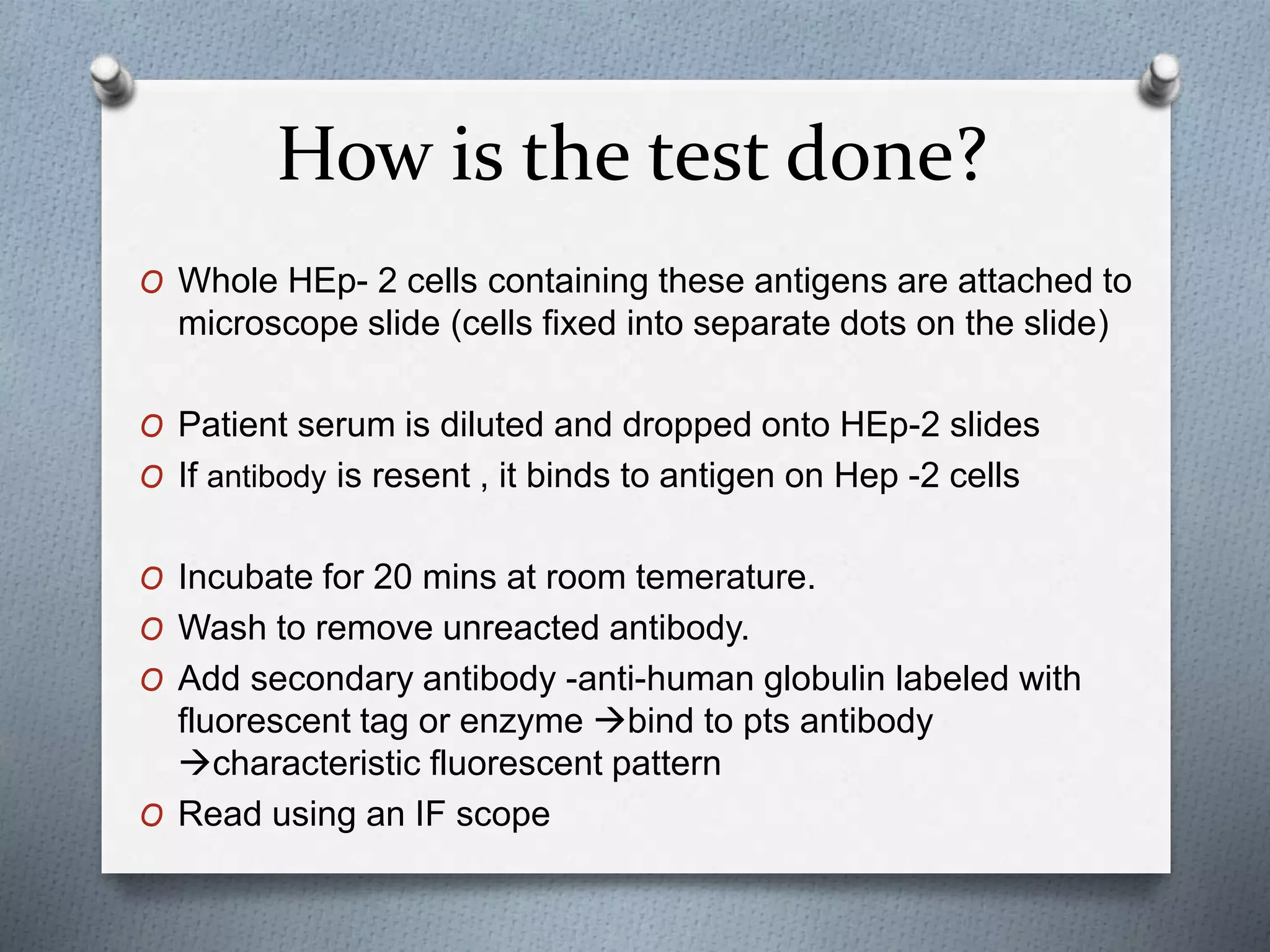 How is the test done?

O Whole HEp- 2 cells containing these antigens are attached to microscope slide (cells fixed into separate dots on the slide)

O Patient serum is diluted and dropped onto HEp-2 slides

O If antibody is resent , it binds to antigen on Hep -2 cells

O Incubate for 20 mins at room temerature.

O Wash to remove unreacted antibody.

O Add secondary antibody -anti-human globulin labeled with fluorescent tag or enzyme →bind to pts antibody →characteristic fluorescent pattern

O Read using an IF scope